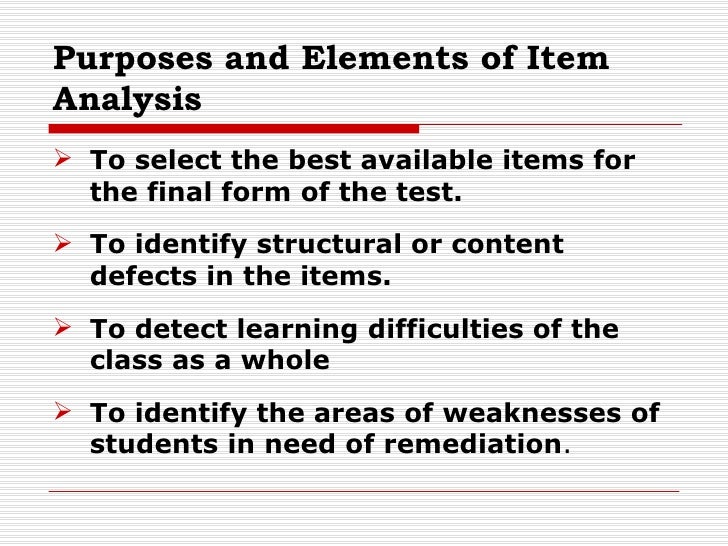 Purposes and Elements of Item Analysis

➢ To select the best available items for the final form of the test.

➢ To identify structural or content defects in the items.

➢ To detect learning difficulties of the class as a whole

➢ To identify the areas of weaknesses of students in need of remediation.